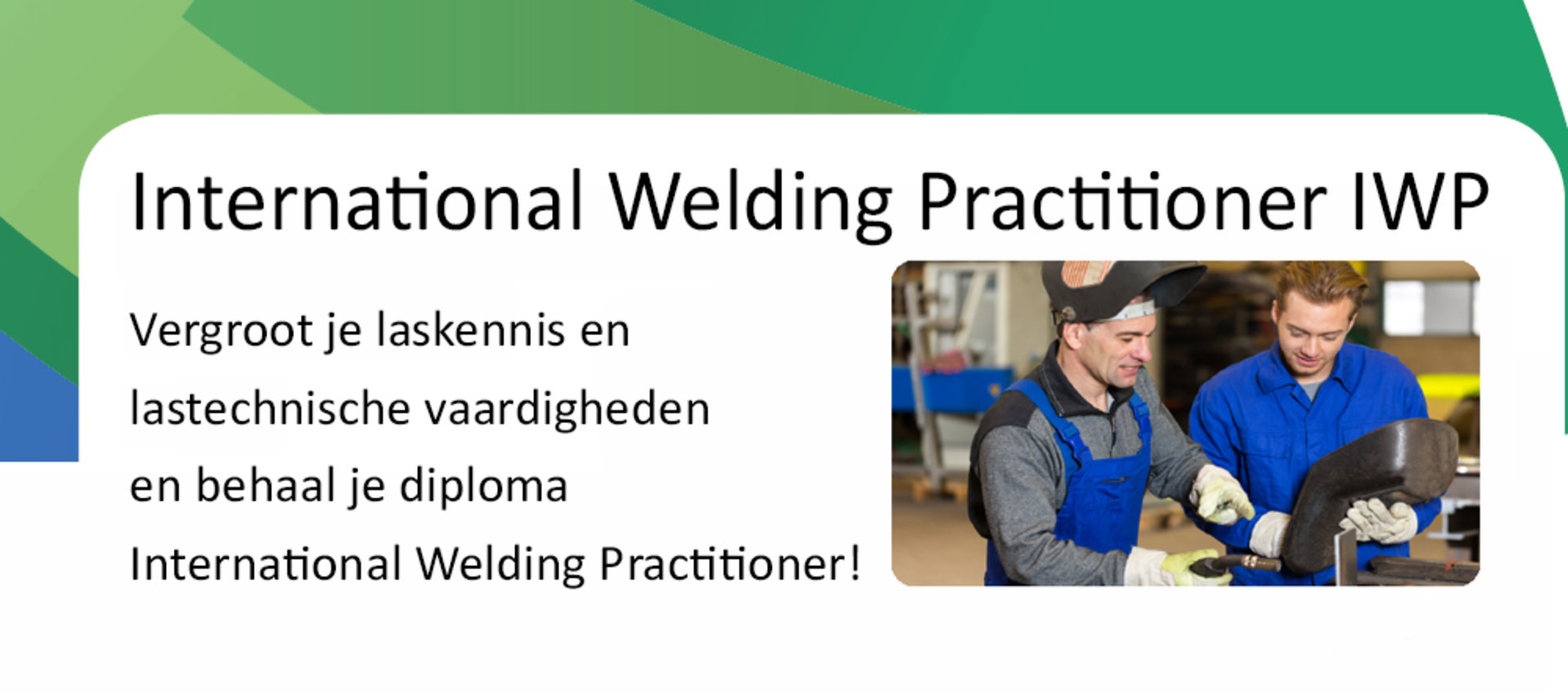 International Welding Practitioner IWP

Vergroot je laskennis en lastechnische vaardigheden en behaal je diploma International Welding Practitioner!